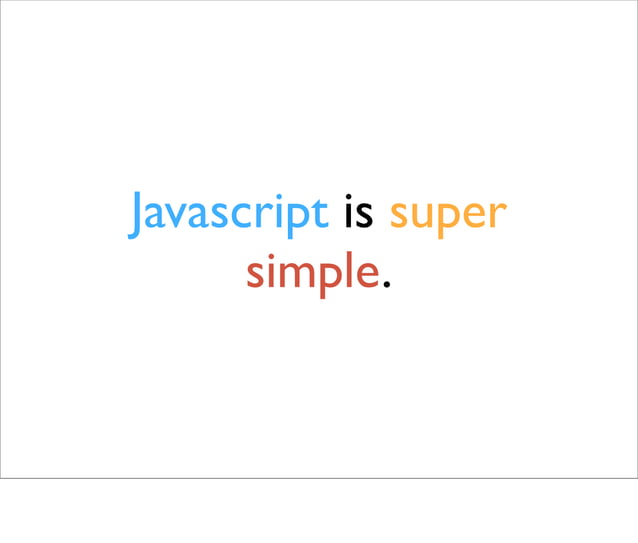 Javascript is super simple.